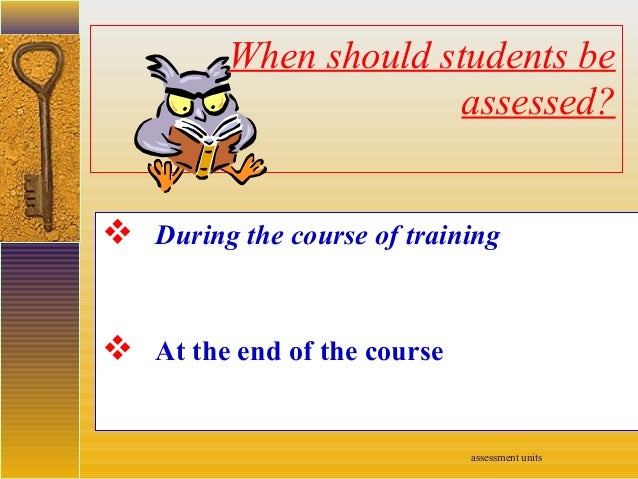 When should students be assessed?

❖ During the course of training

❖ At the end of the course

assessment units